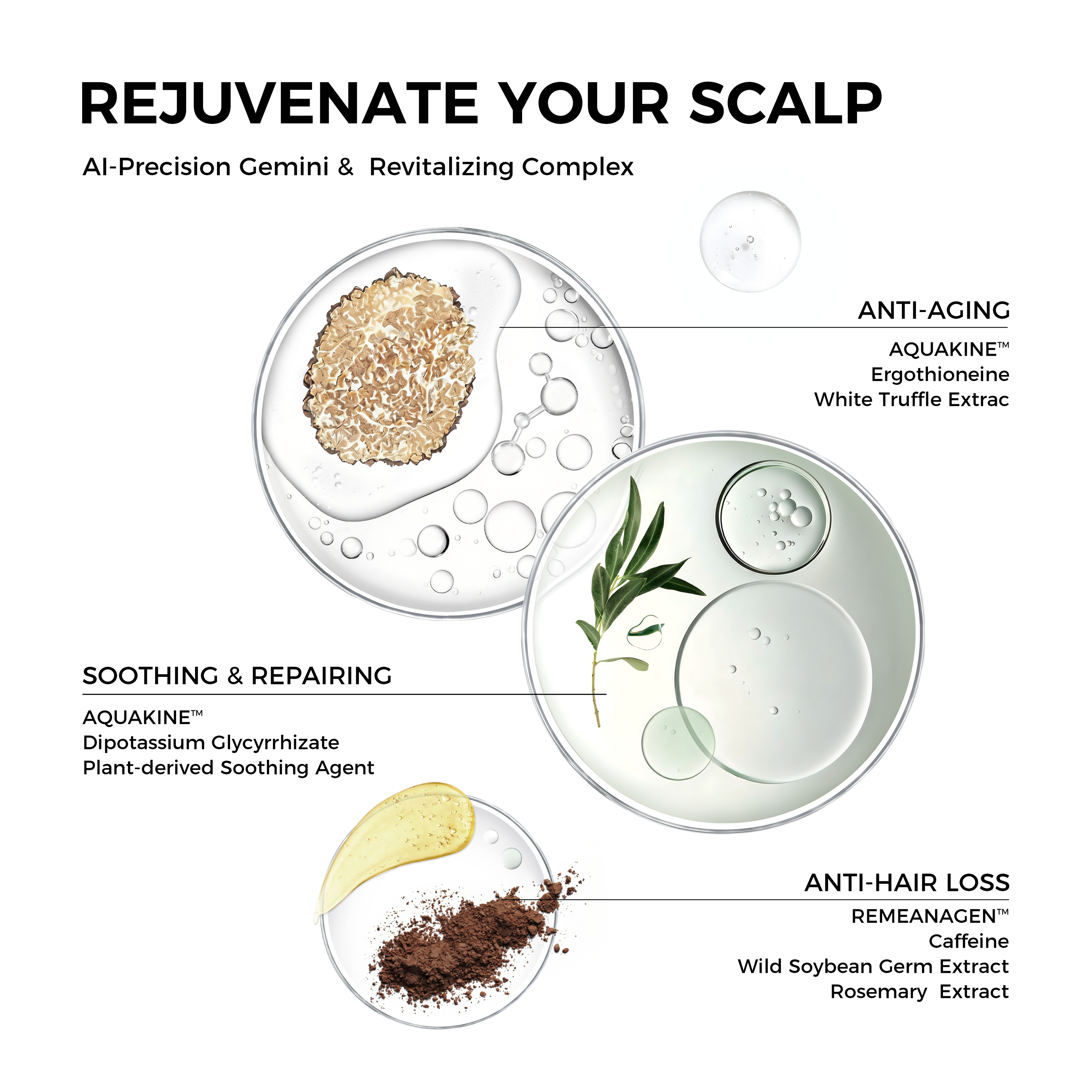 REJUVENATE YOUR SCALP

AI-Precision Gemini & Revitalizing Complex

ANTI-AGING

AQUAKINE™
Ergothioneine
White Truffle Extrac

SOOTHING & REPAIRING

AQUAKINE™
Dipotassium Glycyrrhizate
Plant-derived Soothing Agent

ANTI-HAIR LOSS

REMEANAGEN™
Caffeine
Wild Soybean Germ Extract
Rosemary Extract